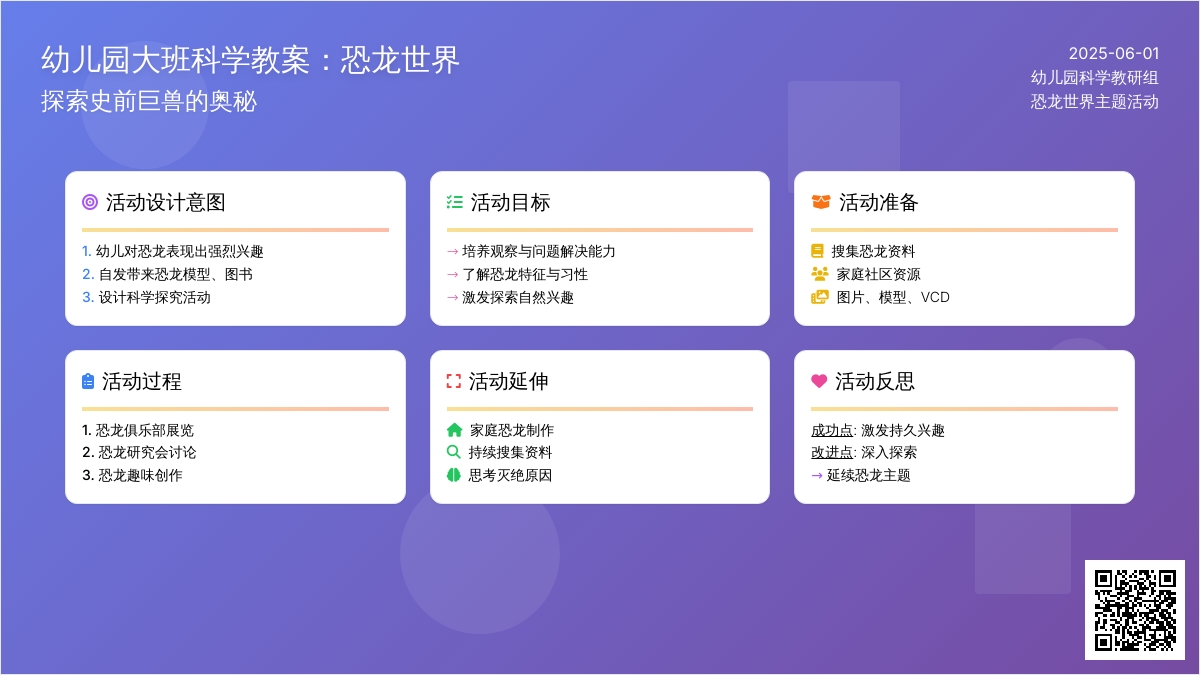 幼儿园大班科学教案：恐龙世界
探索史前巨兽的奥秘

2025-06-01
幼儿园科学教研组
恐龙世界主题活动

活动设计意图
1. 幼儿对恐龙表现出强烈兴趣
2. 自发带来恐龙模型、图书
3. 设计科学探究活动

活动目标
→ 培养观察与问题解决能力
→ 了解恐龙特征与习性
→ 激发探索自然兴趣

活动准备
搜集恐龙资料
家庭社区资源
图片、模型、VCD

活动过程
1. 恐龙俱乐部展览
2. 恐龙研究会讨论
3. 恐龙趣味创作

活动延伸
家庭恐龙制作
持续搜集资料
思考灭绝原因

活动反思
成功点: 激发持久兴趣
改进点: 深入探索
→ 延续恐龙主题